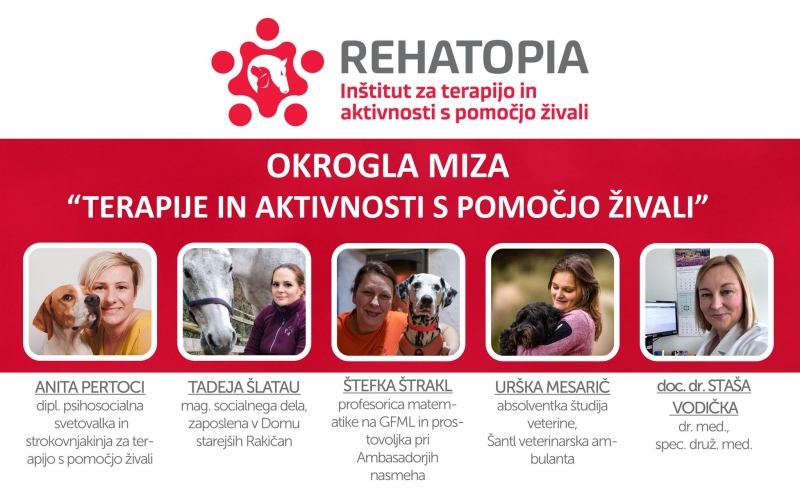 REHATOPIA
Inštitut za terapijo in aktivnosti s pomočjo živali

OKROGLA MIZA
“TERAPIJE IN AKTIVNOSTI S POMOČJO ŽIVALI”

ANITA PERTOCI
dipl. psihosocialna svetovalka in strokovnjakinja za terapijo s pomočjo živali

TADEJA ŠLATAU
mag. socialnega dela, zaposlena v Domu starejših Rakičan

ŠTEFKA ŠTRAKL
profesorica matematike na GFML in prostovoljka pri Ambasadorjih nasmeha

URŠKA MESARIČ
absolventka študija veterine, Šantl veterinarska ambulanta

doc. dr. STAŠA VODIČKA
dr. med., spec. druž. med.